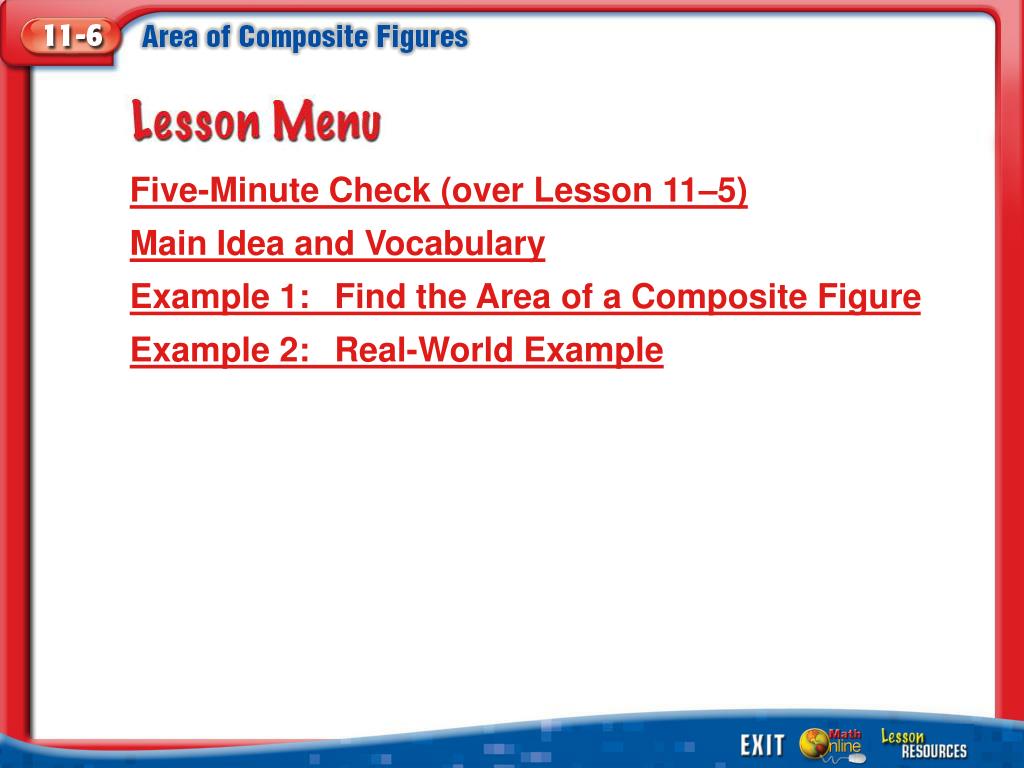 11-6 Area of Composite Figures

Lesson Menu

Five-Minute Check (over Lesson 11–5)

Main Idea and Vocabulary

Example 1: Find the Area of a Composite Figure

Example 2: Real-World Example

EXIT Math Online Lesson RESOURCES